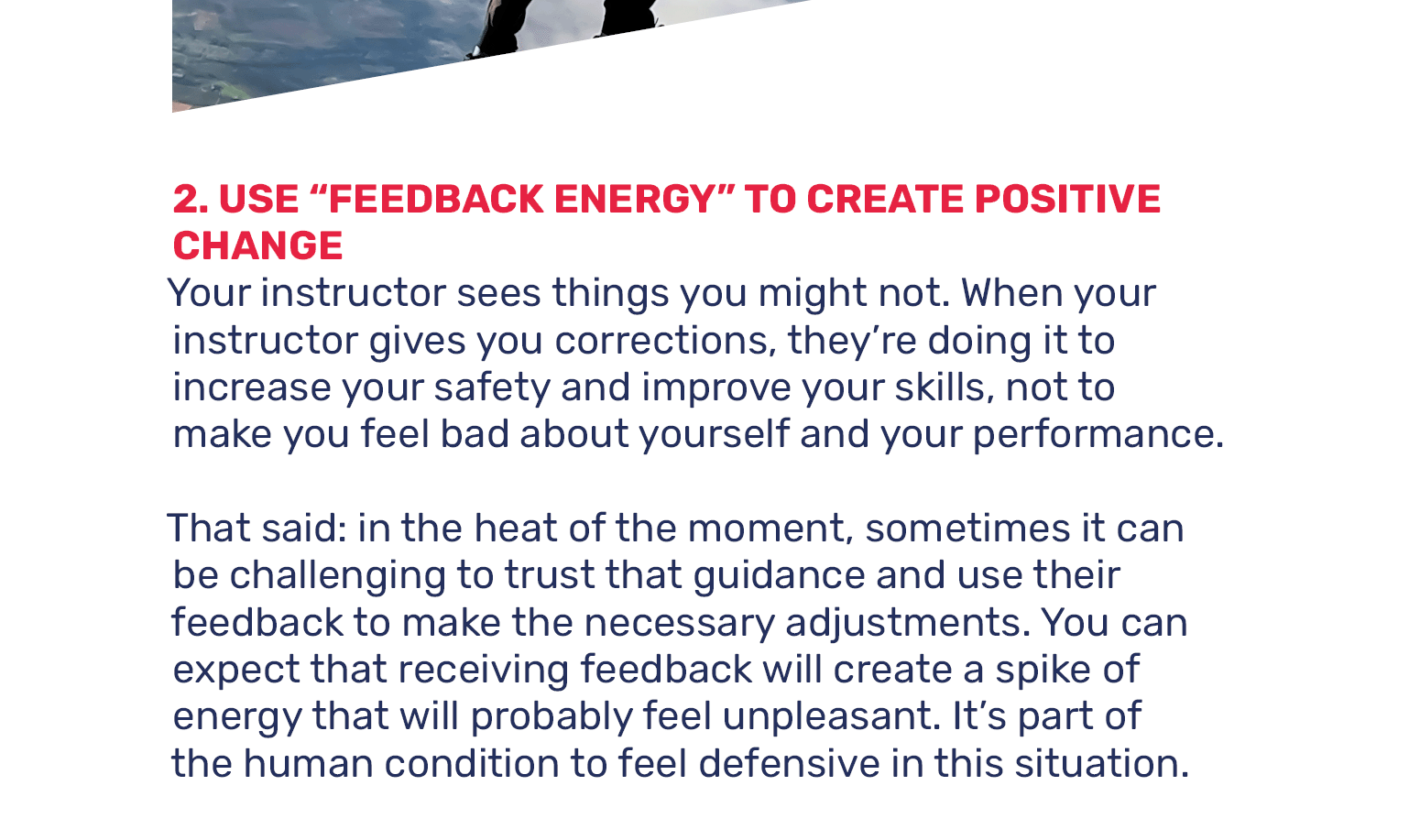 2. USE "FEEDBACK ENERGY" TO CREATE POSITIVE CHANGE

Your instructor sees things you might not. When your instructor gives you corrections, they're doing it to increase your safety and improve your skills, not to make you feel bad about yourself and your performance.

That said: in the heat of the moment, sometimes it can be challenging to trust that guidance and use their feedback to make the necessary adjustments. You can expect that receiving feedback will create a spike of energy that will probably feel unpleasant. It's part of the human condition to feel defensive in this situation.